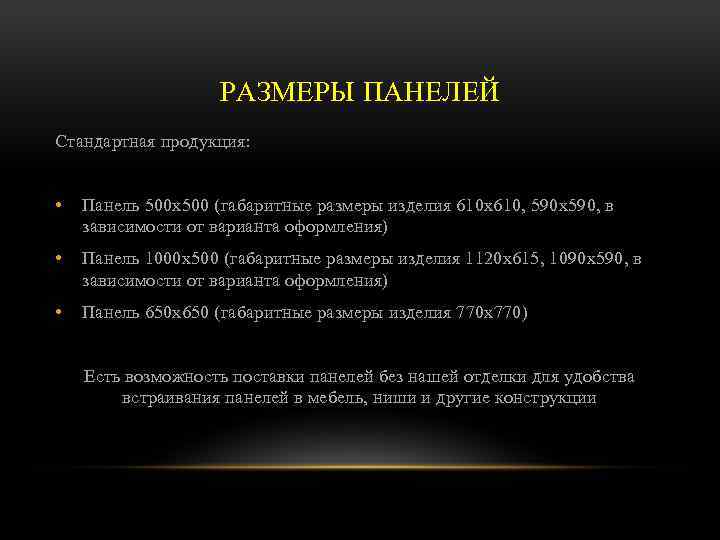 РАЗМЕРЫ ПАНЕЛЕЙ

Стандартная продукция:

• Панель 500х500 (габаритные размеры изделия 610х610, 590х590, в зависимости от варианта оформления)
• Панель 1000х500 (габаритные размеры изделия 1120х615, 1090х590, в зависимости от варианта оформления)
• Панель 650х650 (габаритные размеры изделия 770х770)

Есть возможность поставки панелей без нашей отделки для удобства встраивания панелей в мебель, ниши и другие конструкции